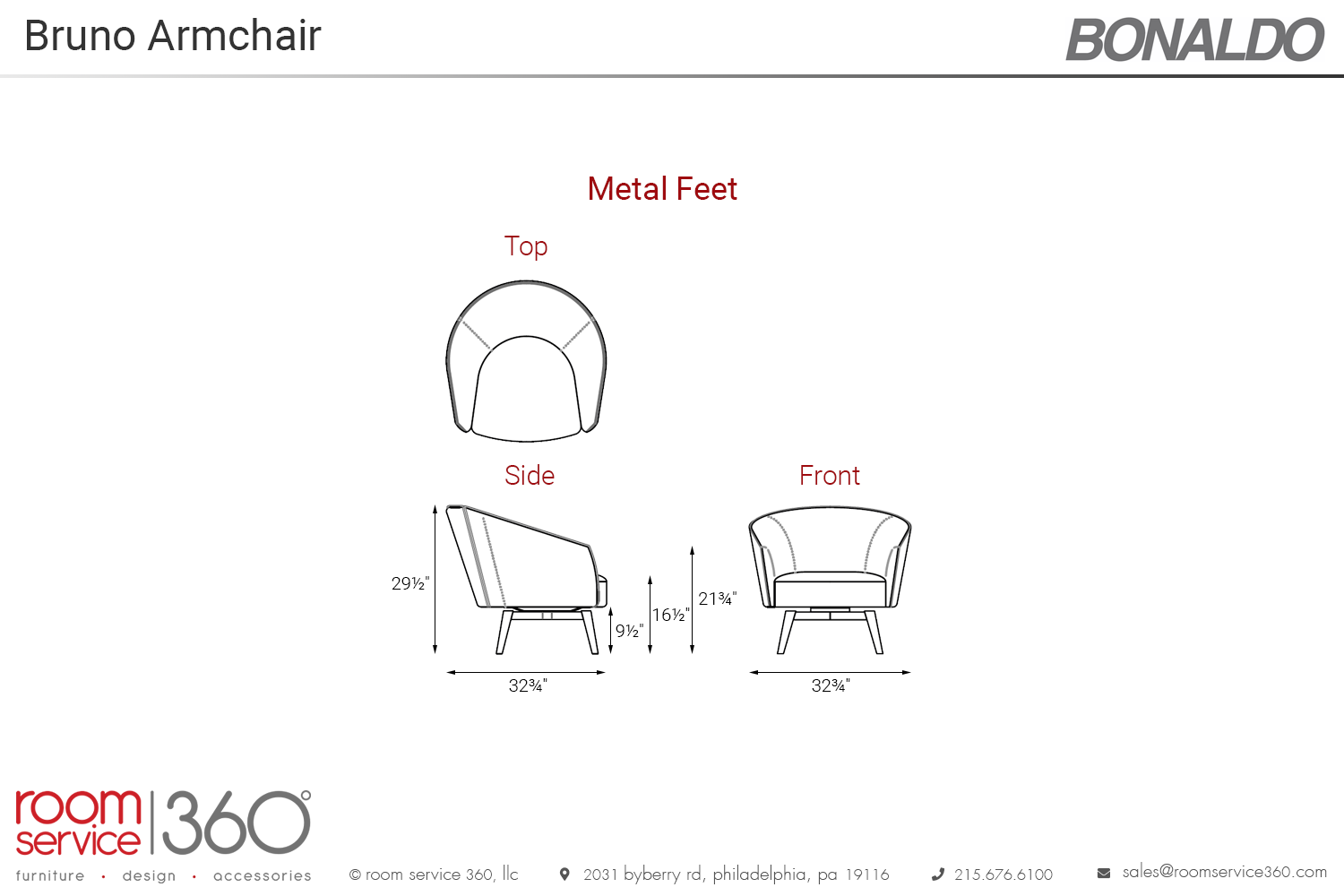 Bruno Armchair

BONALDO

Metal Feet

Top

Side

Front

29½"

9½"

16½"

21¾"

32¾"

32¾"

room service 360°

furniture · design · accessories

© room service 360, llc

2031 byberry rd, philadelphia, pa 19116

215.676.6100

sales@roomservice360.com